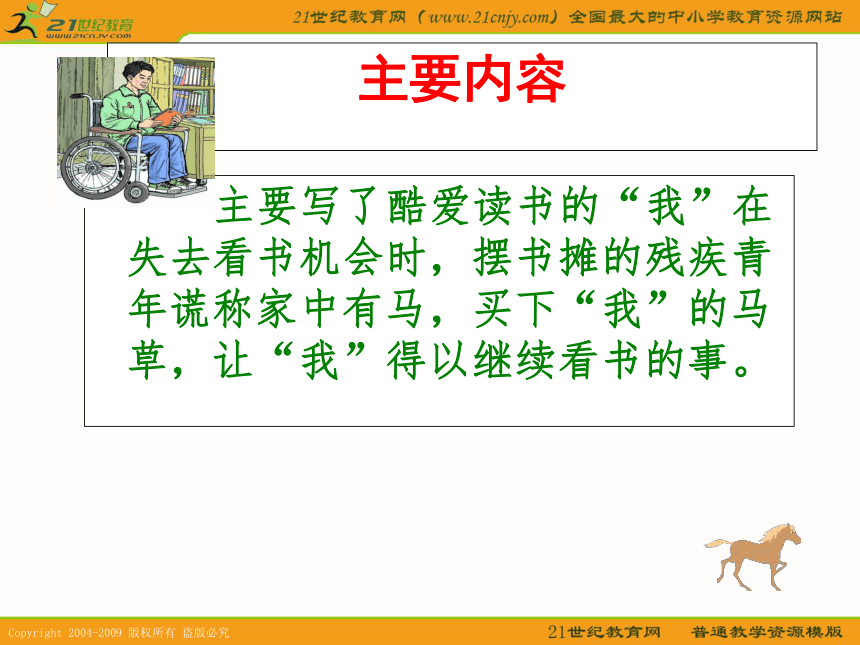 21世纪教育
www.21cnjy.com

21世纪教育网（www.21cnjy.com）全国最大的中小学教育资源网站

主要内容

主要写了酷爱读书的“我”在失去看书机会时，摆书摊的残疾青年谎称家中有马，买下“我”的马草，让“我”得以继续看书的事。

Copyright 2004-2009 版权所有 盗版必究

21世纪教育网 普通教学资源模版